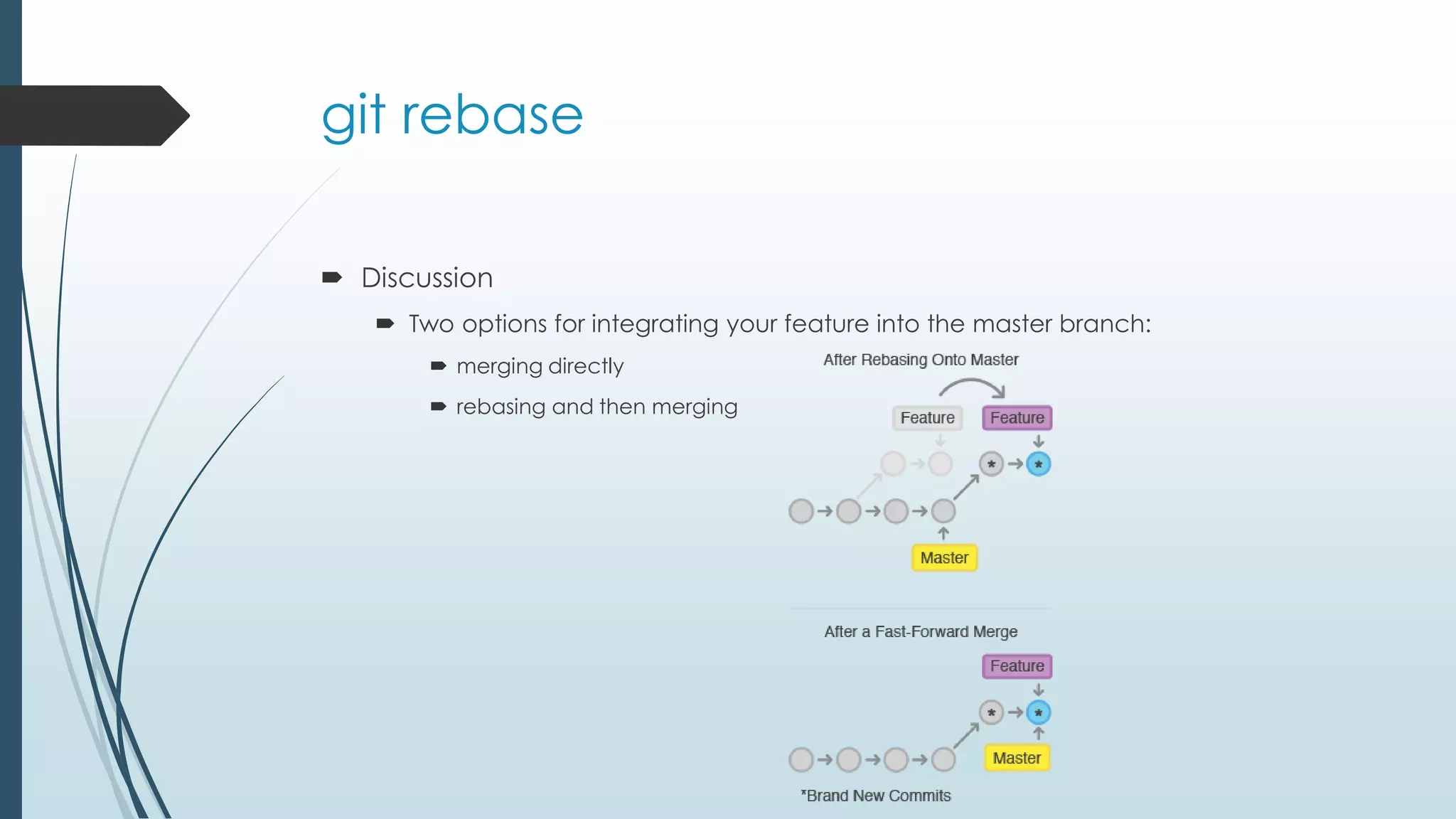 git rebase

Discussion

Two options for integrating your feature into the master branch:

merging directly

rebasing and then merging

After Rebasing Onto Master

Feature

Feature

*

*

Master

After a Fast-Forward Merge

Feature

*

*

Master

*Brand New Commits